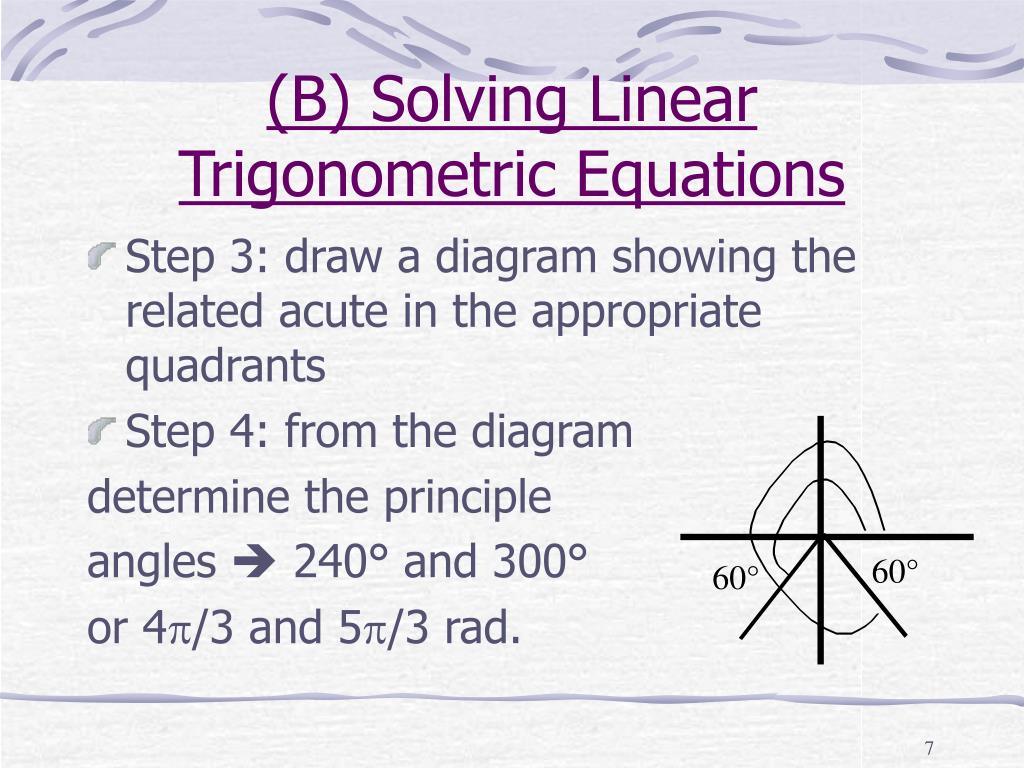 (B) Solving Linear Trigonometric Equations

Step 3: draw a diagram showing the related acute in the appropriate quadrants

Step 4: from the diagram

determine the principle

angles ➔ 240° and 300°

or $4\pi/3$ and $5\pi/3$ rad.

60°

60°

7